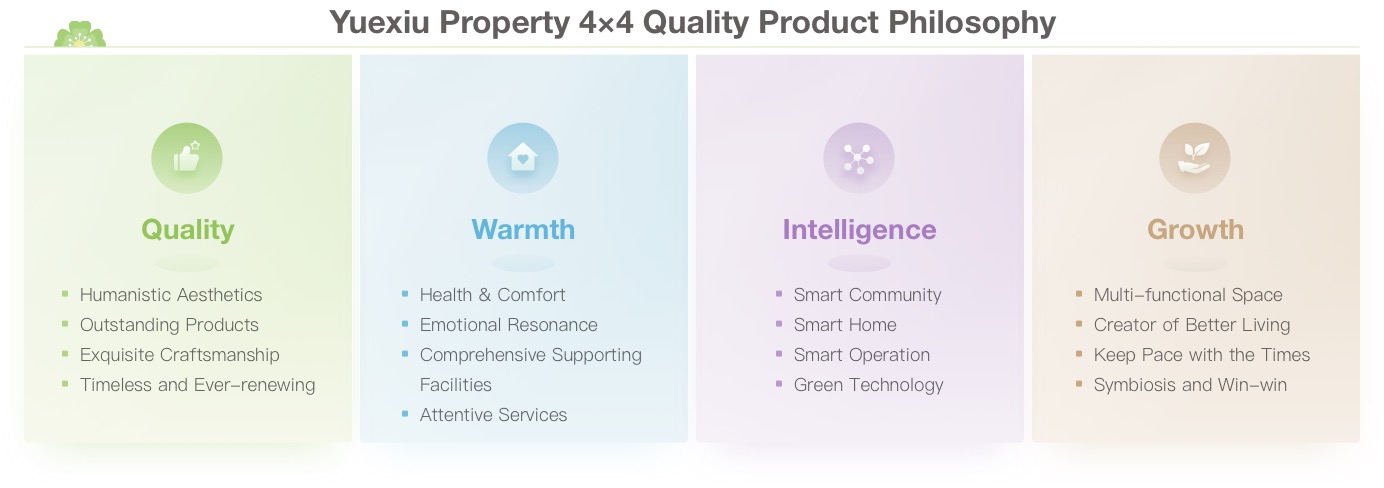 Yuexiu Property 4×4 Quality Product Philosophy

Quality

- Humanistic Aesthetics
- Outstanding Products
- Exquisite Craftsmanship
- Timeless and Ever-renewing

Warmth

- Health & Comfort
- Emotional Resonance
- Comprehensive Supporting Facilities
- Attentive Services

Intelligence

- Smart Community
- Smart Home
- Smart Operation
- Green Technology

Growth

- Multi-functional Space
- Creator of Better Living
- Keep Pace with the Times
- Symbiosis and Win-win